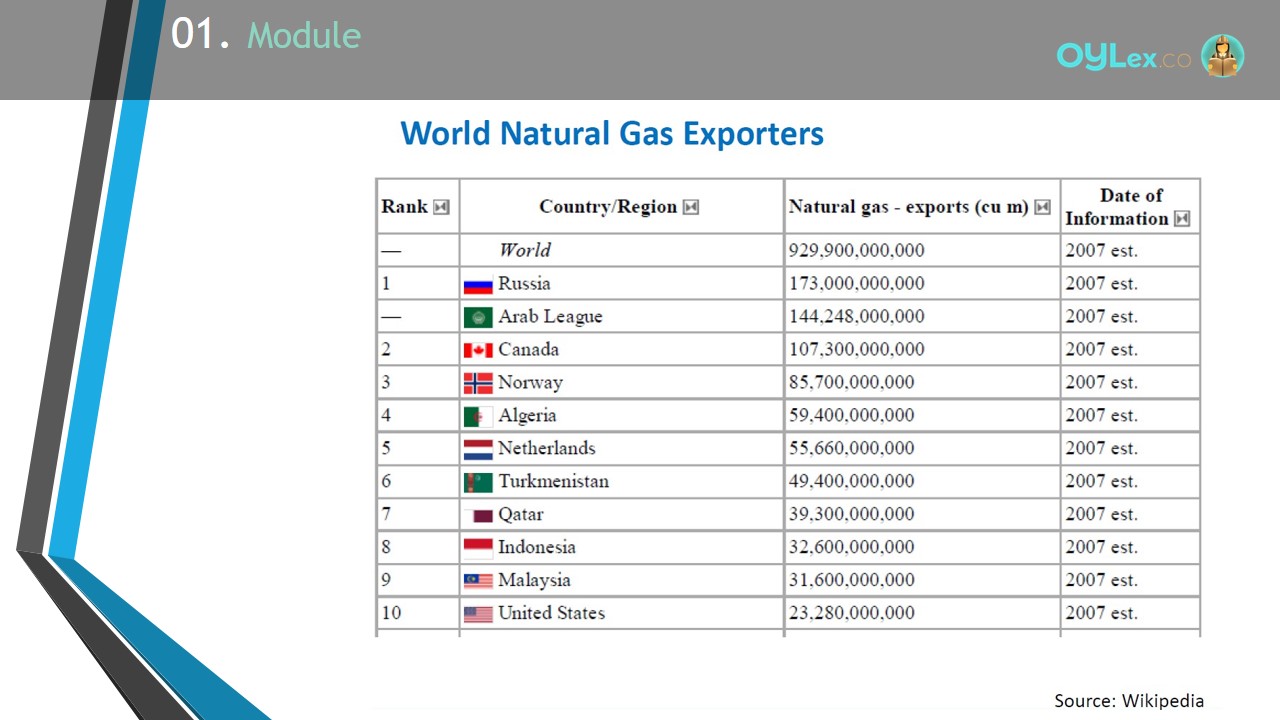 01. Module

OYLex.co

World Natural Gas Exporters

| Rank | Country/Region | Natural gas - exports (cu m) | Date of Information |
|---|---|---|---|
| — | World | 929,900,000,000 | 2007 est. |
| 1 | Russia | 173,000,000,000 | 2007 est. |
| — | Arab League | 144,248,000,000 | 2007 est. |
| 2 | Canada | 107,300,000,000 | 2007 est. |
| 3 | Norway | 85,700,000,000 | 2007 est. |
| 4 | Algeria | 59,400,000,000 | 2007 est. |
| 5 | Netherlands | 55,660,000,000 | 2007 est. |
| 6 | Turkmenistan | 49,400,000,000 | 2007 est. |
| 7 | Qatar | 39,300,000,000 | 2007 est. |
| 8 | Indonesia | 32,600,000,000 | 2007 est. |
| 9 | Malaysia | 31,600,000,000 | 2007 est. |
| 10 | United States | 23,280,000,000 | 2007 est. |

Source: Wikipedia